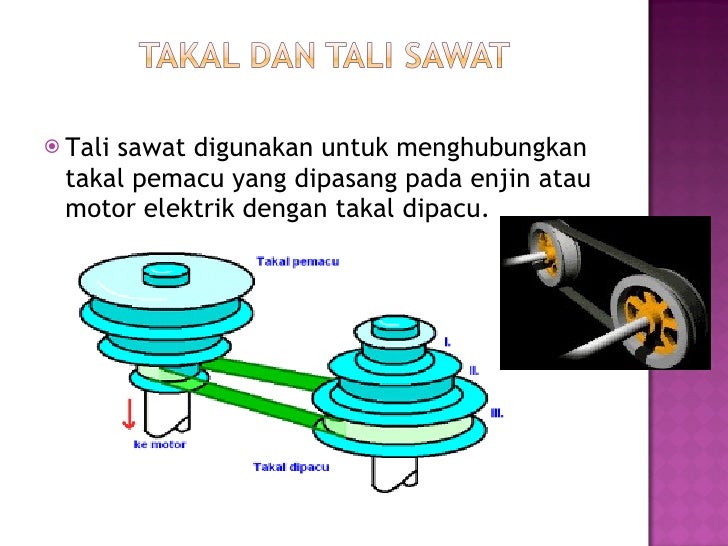 TAKAL DAN TALI SAWAT

Tali sawat digunakan untuk menghubungkan takal pemacu yang dipasang pada enjin atau motor elektrik dengan takal dipacu.

Takal pemacu

I.

II.

III.

ke motor

Takal dipacu